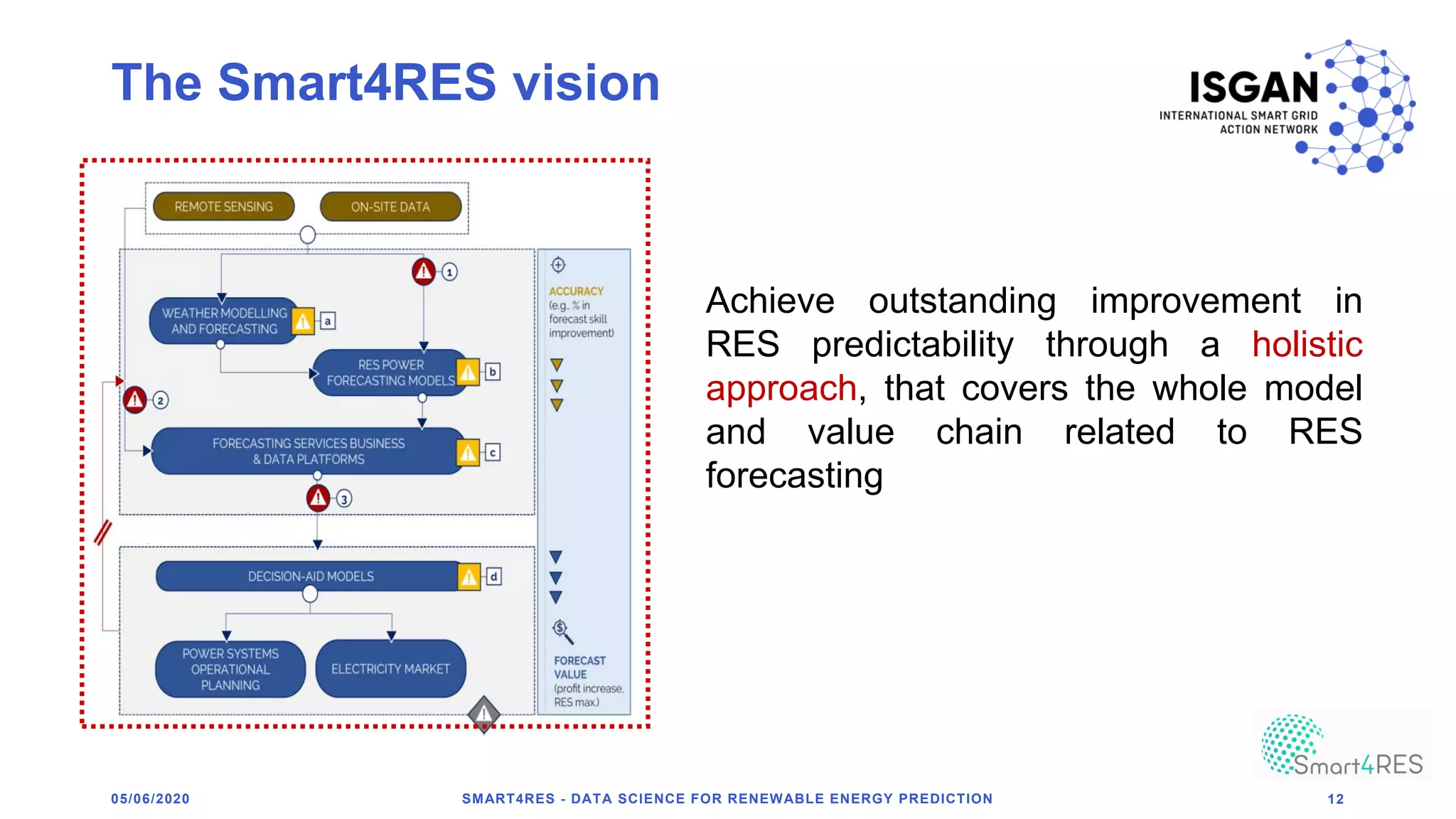 The Smart4RES vision

ISGAN
INTERNATIONAL SMART GRID ACTION NETWORK

REMOTE SENSING
ON-SITE DATA

1

WEATHER MODELLING AND FORECASTING
a

RES POWER FORECASTING MODELS
b

2

FORECASTING SERVICES BUSINESS & DATA PLATFORMS
c

3

DECISION-AID MODELS
d

POWER SYSTEMS OPERATIONAL PLANNING
ELECTRICITY MARKET

ACCURACY
(e.g., % in forecast skill improvement)

FORECAST VALUE
(profit increase, RES max.)

Achieve outstanding improvement in RES predictability through a holistic approach, that covers the whole model and value chain related to RES forecasting

Smart4RES

05/06/2020
SMART4RES - DATA SCIENCE FOR RENEWABLE ENERGY PREDICTION
12